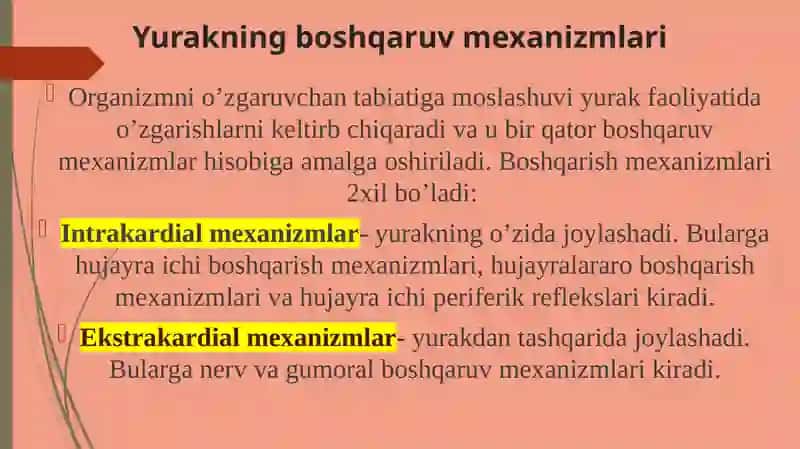 Yurakning boshqaruv mexanizmlari

Organizmni o’zgaruvchan tabiatiga moslashuvi yurak faoliyatida o’zgarishlarni keltirb chiqaradi va u bir qator boshqaruv mexanizmlar hisobiga amalga oshiriladi. Boshqarish mexanizmlari 2xil bo’ladi:

Intrakardial mexanizmlar- yurakning o’zida joylashadi. Bularga hujayra ichi boshqarish mexanizmlari, hujayralararo boshqarish mexanizmlari va hujayra ichi periferik reflekslari kiradi.

Ekstrakardial mexanizmlar- yurakdan tashqarida joylashadi. Bularga nerv va gumoral boshqaruv mexanizmlari kiradi.